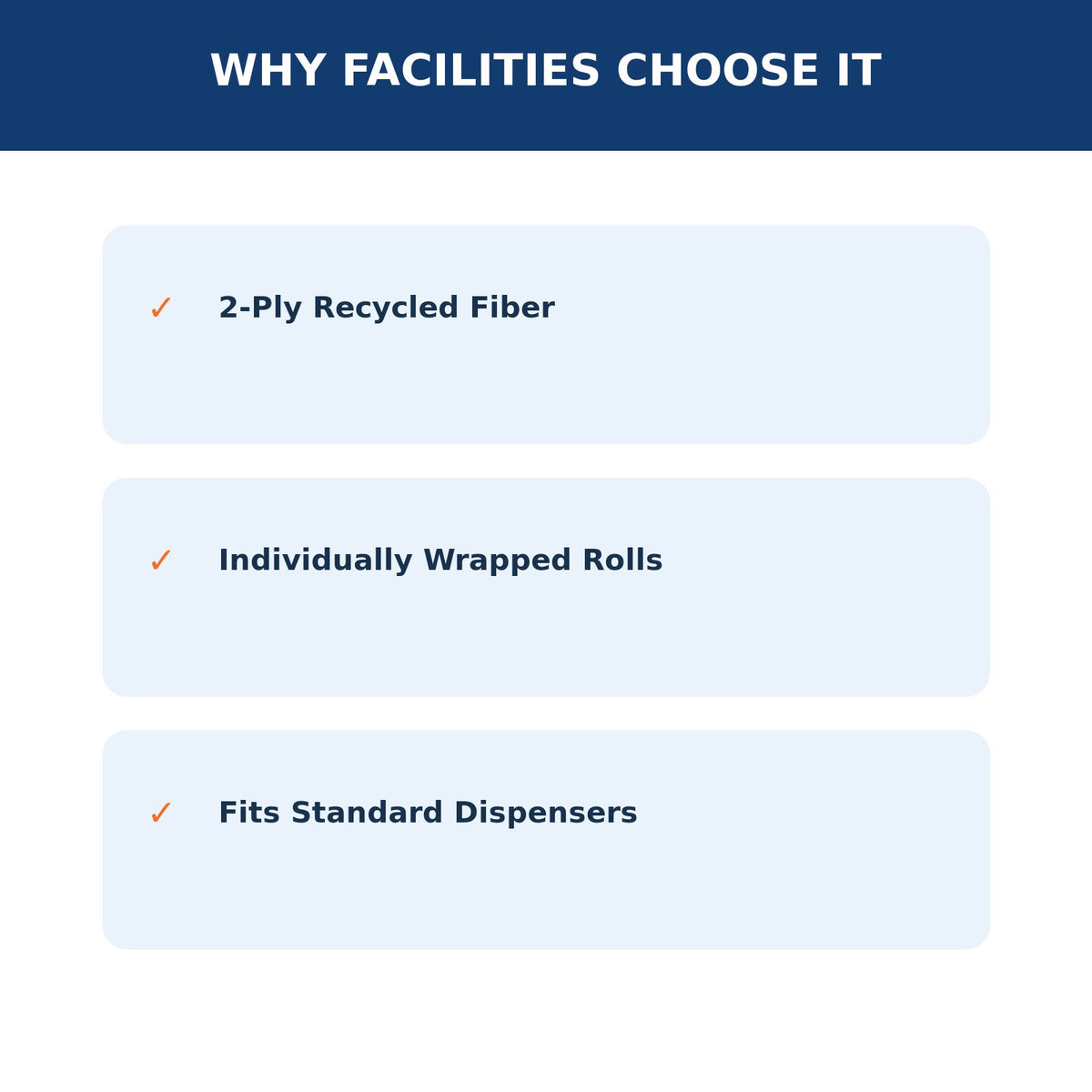 WHY FACILITIES CHOOSE IT

✓ 2-Ply Recycled Fiber

✓ Individually Wrapped Rolls

✓ Fits Standard Dispensers